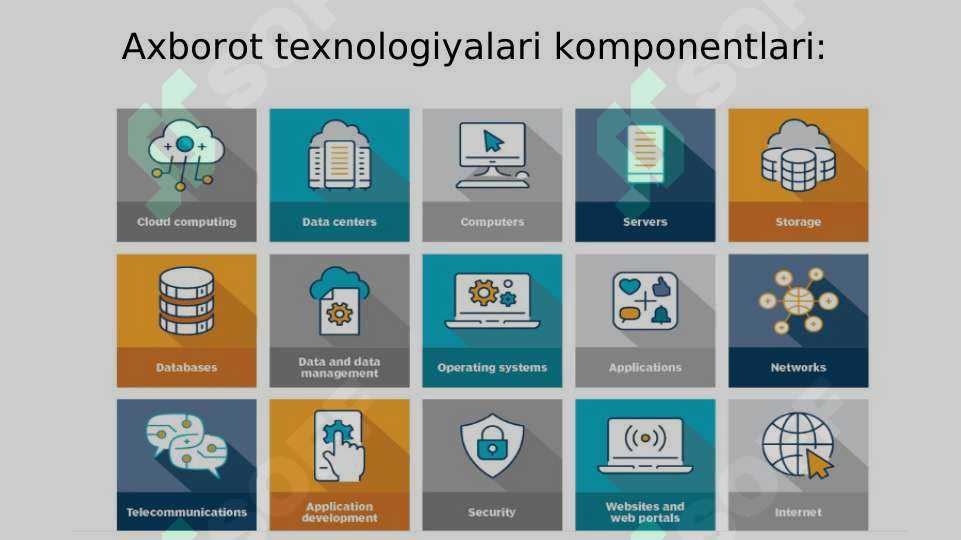 Axborot texnologiyalari komponentlari:

Cloud computing

Data centers

Computers

Servers

Storage

Databases

Data and data management

Operating systems

Applications

Networks

Telecommunications

Application development

Security

Websites and web portals

Internet